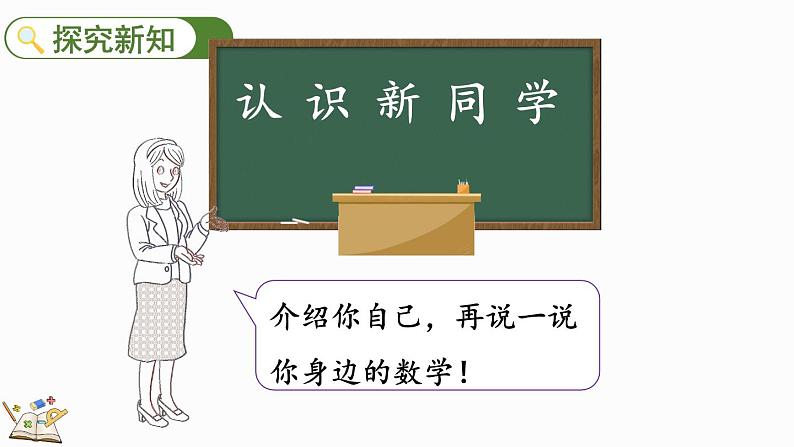 探究新知

认识新同学

介绍你自己，再说一说你身边的数学！